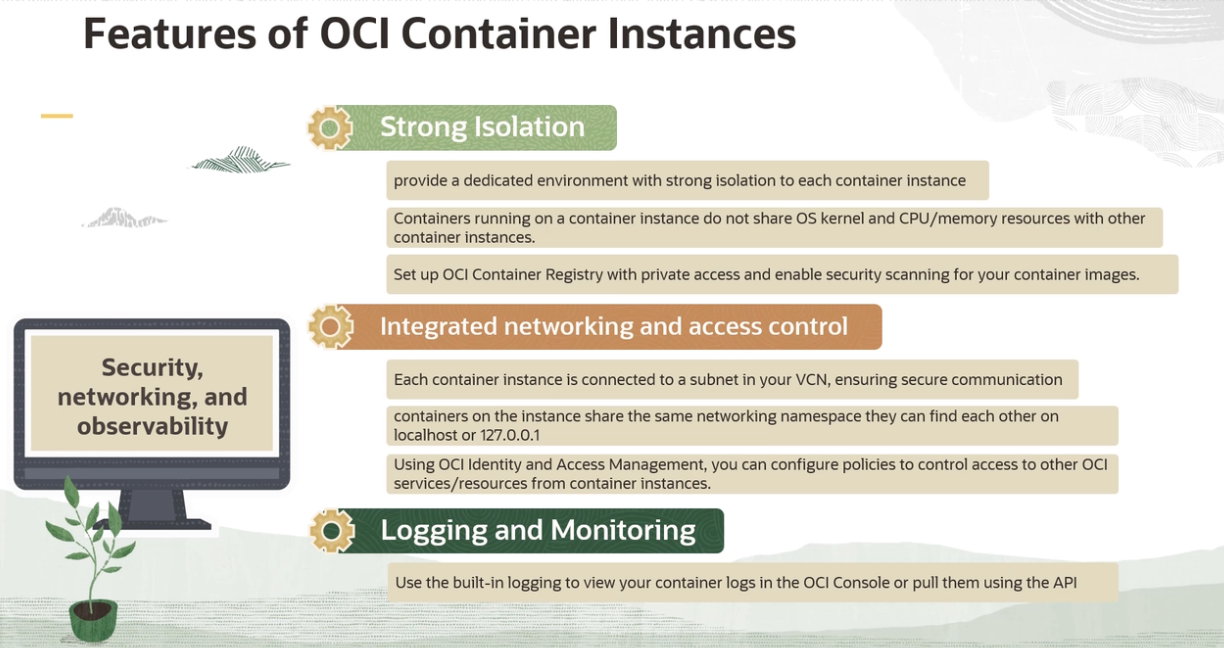 Features of OCI Container Instances

Security, networking, and observability

Strong Isolation

provide a dedicated environment with strong isolation to each container instance

Containers running on a container instance do not share OS kernel and CPU/memory resources with other container instances.

Set up OCI Container Registry with private access and enable security scanning for your container images.

Integrated networking and access control

Each container instance is connected to a subnet in your VCN, ensuring secure communication

containers on the instance share the same networking namespace they can find each other on localhost or 127.0.0.1

Using OCI Identity and Access Management, you can configure policies to control access to other OCI services/resources from container instances.

Logging and Monitoring

Use the built-in logging to view your container logs in the OCI Console or pull them using the API